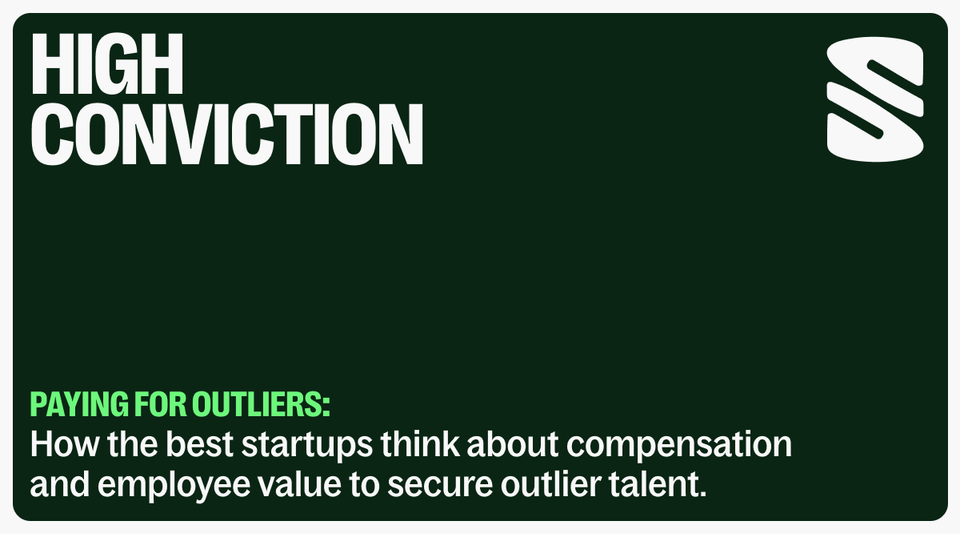 HIGH CONVICTION

PAYING FOR OUTLIERS:
How the best startups think about compensation and employee value to secure outlier talent.